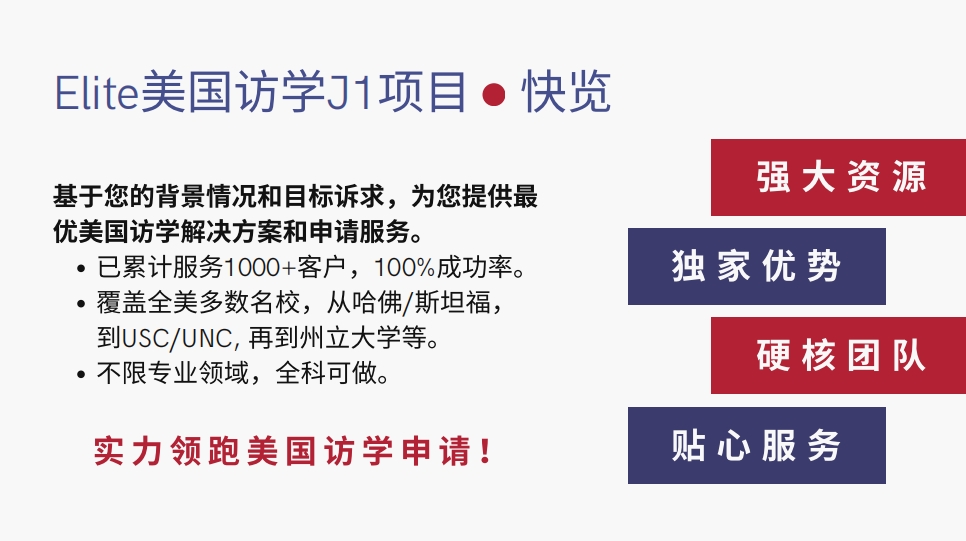 Elite美国访学J1项目 ● 快览

基于您的背景情况和目标诉求，为您提供最优美国访学解决方案和申请服务。

• 已累计服务1000+客户，100%成功率。
• 覆盖全美多数名校，从哈佛/斯坦福，到USC/UNC, 再到州立大学等。
• 不限专业领域，全科可做。

实力领跑美国访学申请！

强大资源

独家优势

硬核团队

贴心服务